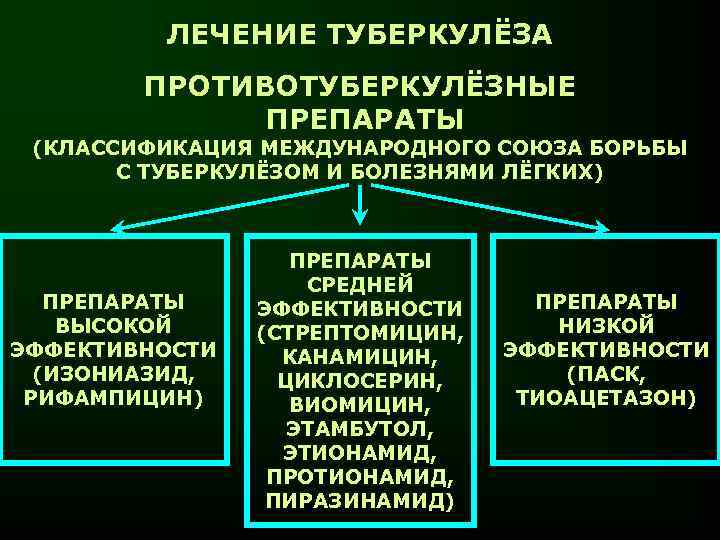 ЛЕЧЕНИЕ ТУБЕРКУЛЁЗА

ПРОТИВОТУБЕРКУЛЁЗНЫЕ ПРЕПАРАТЫ
(КЛАССИФИКАЦИЯ МЕЖДУНАРОДНОГО СОЮЗА БОРЬБЫ С ТУБЕРКУЛЁЗОМ И БОЛЕЗНЯМИ ЛЁГКИХ)

ПРЕПАРАТЫ ВЫСОКОЙ ЭФФЕКТИВНОСТИ (ИЗОНИАЗИД, РИФАМПИЦИН)

ПРЕПАРАТЫ СРЕДНЕЙ ЭФФЕКТИВНОСТИ (СТРЕПТОМИЦИН, КАНАМИЦИН, ЦИКЛОСЕРИН, ВИОМИЦИН, ЭТАМБУТОЛ, ЭТИОНАМИД, ПРОТИОНАМИД, ПИРАЗИНАМИД)

ПРЕПАРАТЫ НИЗКОЙ ЭФФЕКТИВНОСТИ (ПАСК, ТИОАЦЕТАЗОН)